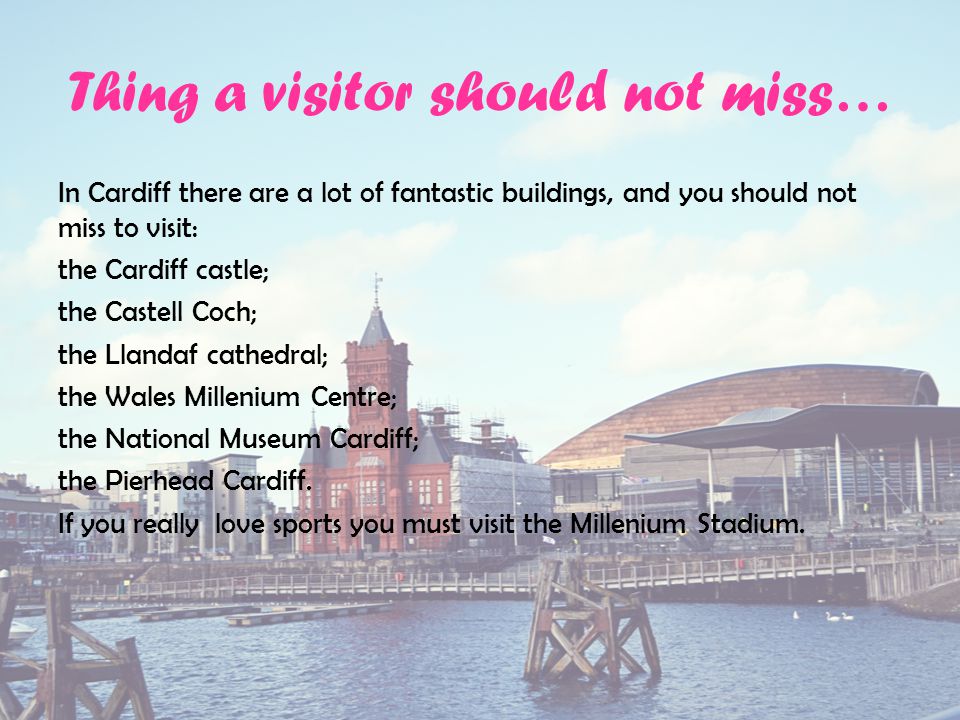 Thing a visitor should not miss…

In Cardiff there are a lot of fantastic buildings, and you should not miss to visit:
the Cardiff castle;
the Castell Coch;
the Llandaf cathedral;
the Wales Millenium Centre;
the National Museum Cardiff;
the Pierhead Cardiff.
If you really love sports you must visit the Millenium Stadium.